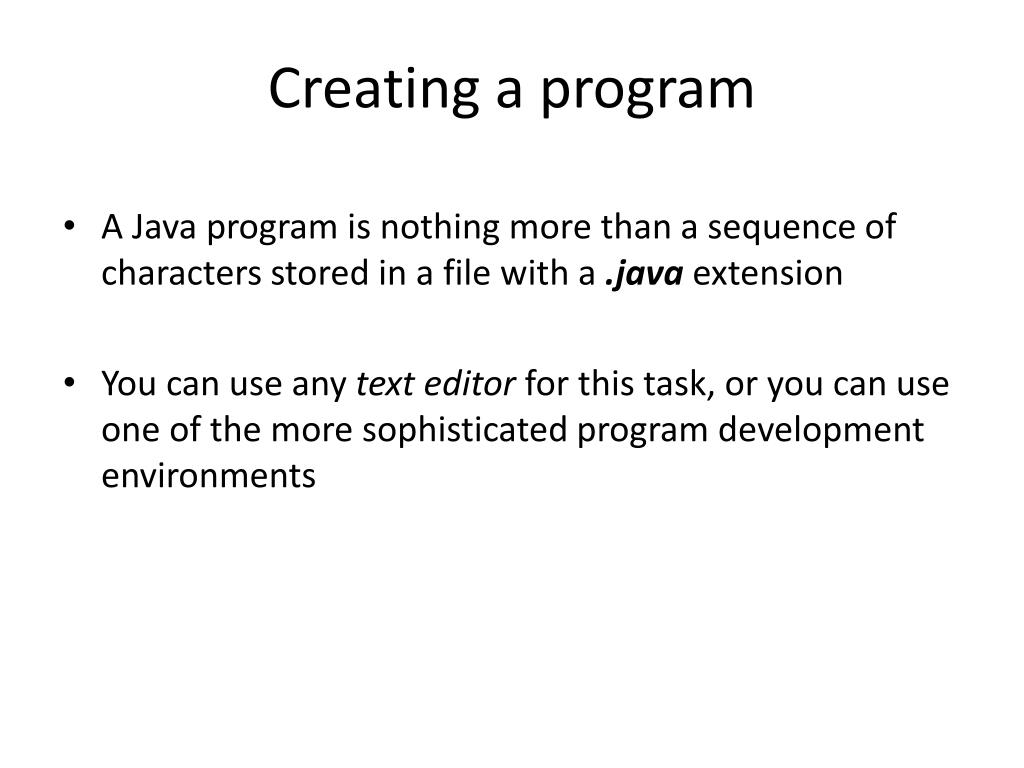 Creating a program

• A Java program is nothing more than a sequence of characters stored in a file with a .java extension

• You can use any text editor for this task, or you can use one of the more sophisticated program development environments